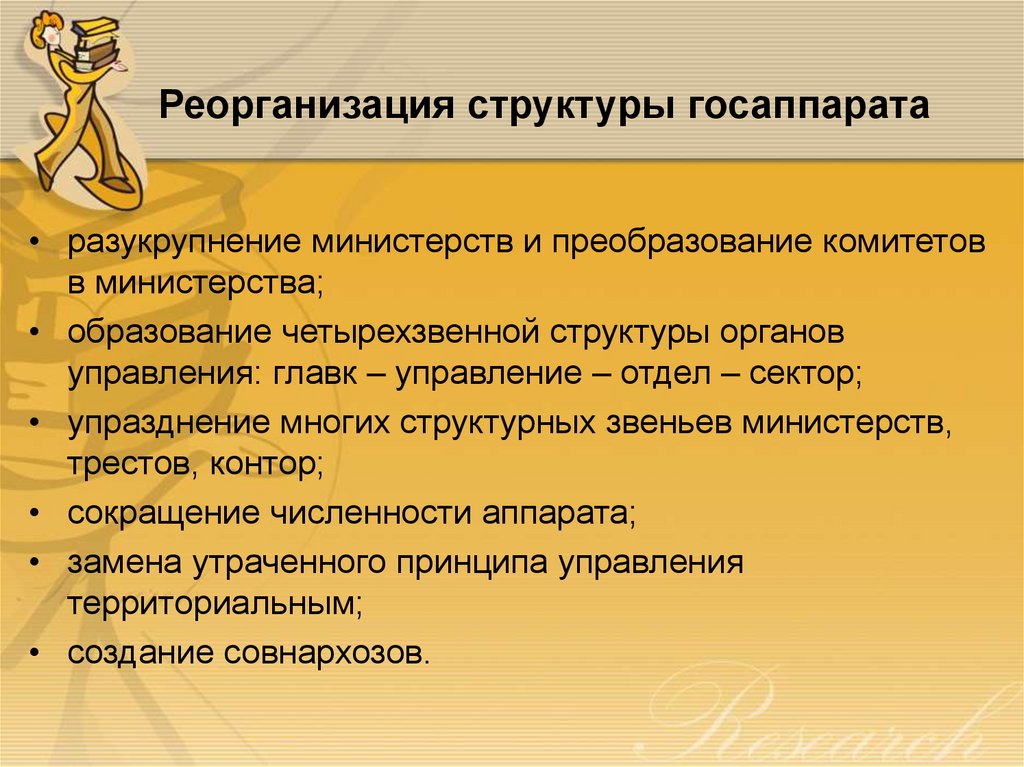 Реорганизация структуры госаппарата

• разукрупнение министерств и преобразование комитетов в министерства;
• образование четырехзвенной структуры органов управления: главк – управление – отдел – сектор;
• упразднение многих структурных звеньев министерств, трестов, контор;
• сокращение численности аппарата;
• замена утраченного принципа управления территориальным;
• создание совнархозов.

Research